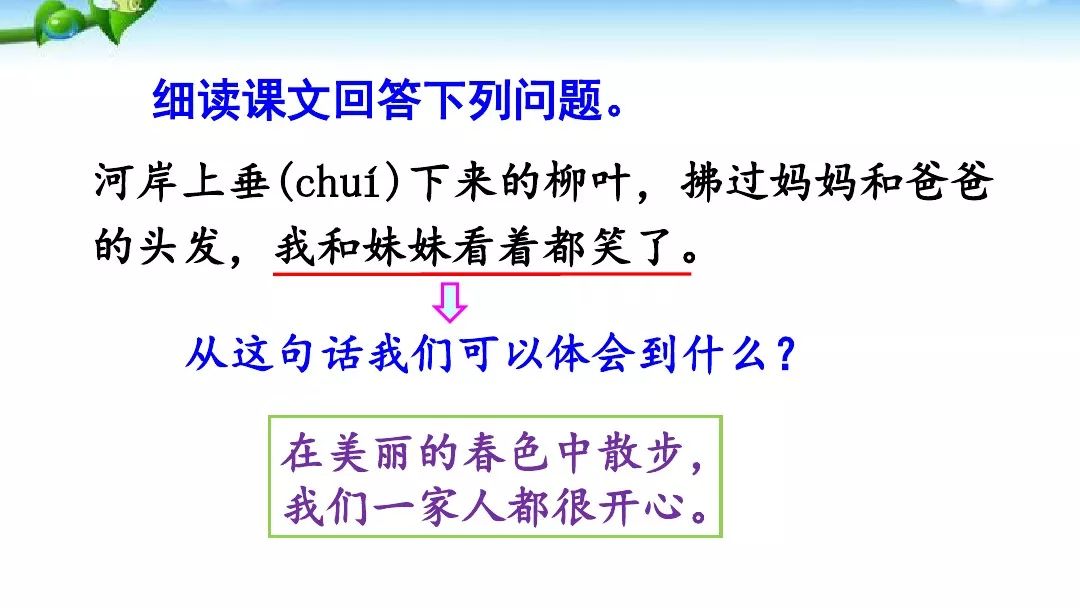 细读课文回答下列问题。

河岸上垂(chuí)下来的柳叶，拂过妈妈和爸爸的头发，我和妹妹看着都笑了。

从这句话我们可以体会到什么？

在美丽的春色中散步，我们一家人都很开心。